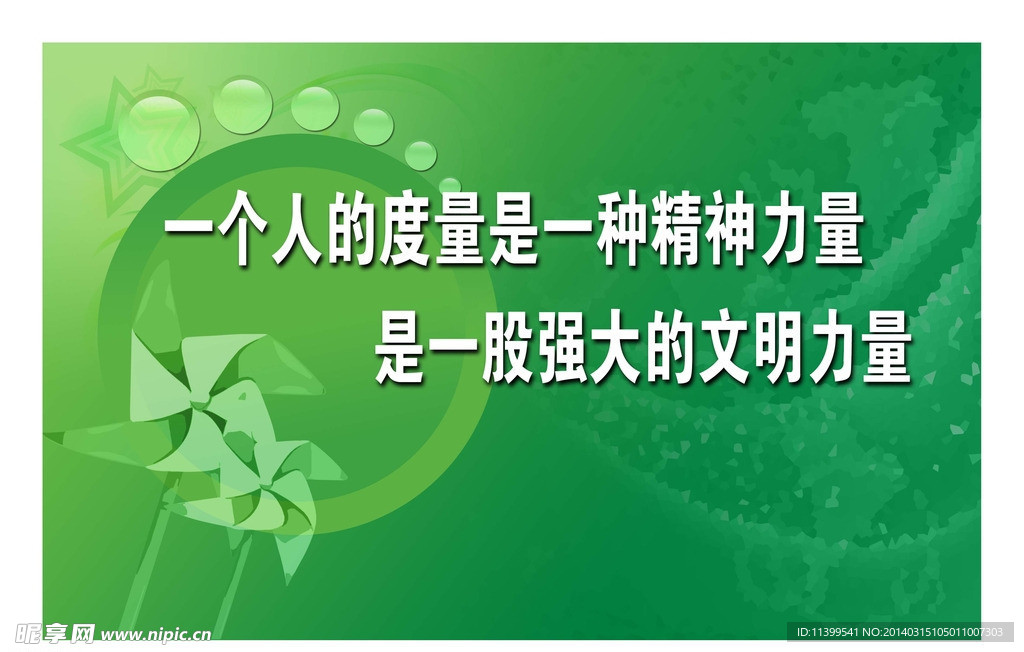 一个人的度量是一种精神力量
是一股强大的文明力量

昵享网 www.nipic.cn

ID:11399541 NO:20140315105011007303